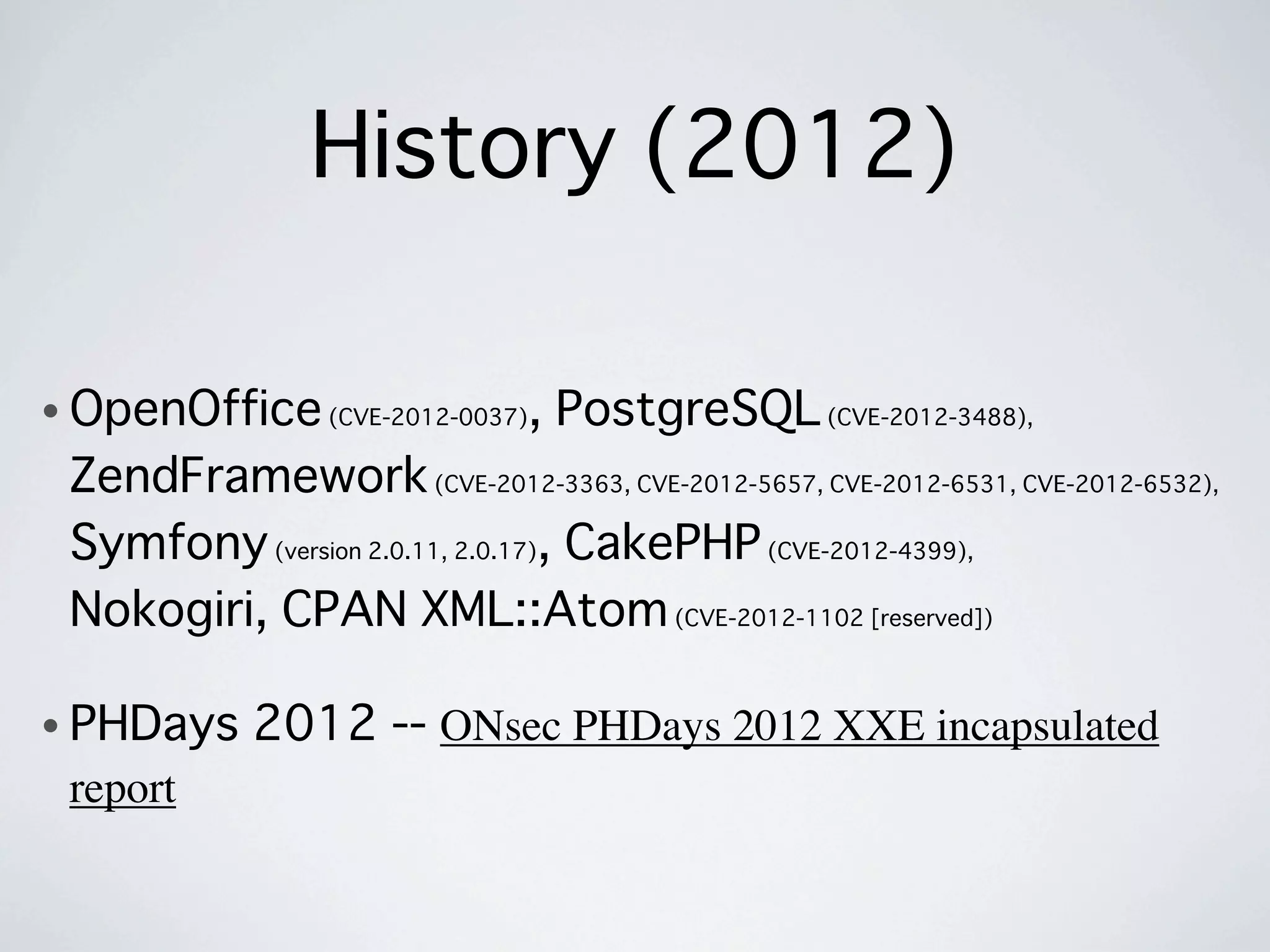 History (2012)

• OpenOffice (CVE-2012-0037), PostgreSQL (CVE-2012-3488), ZendFramework (CVE-2012-3363, CVE-2012-5657, CVE-2012-6531, CVE-2012-6532), Symfony (version 2.0.11, 2.0.17), CakePHP (CVE-2012-4399), Nokogiri, CPAN XML::Atom (CVE-2012-1102 [reserved])

• PHDays 2012 -- ONsec PHDays 2012 XXE incapsulated report